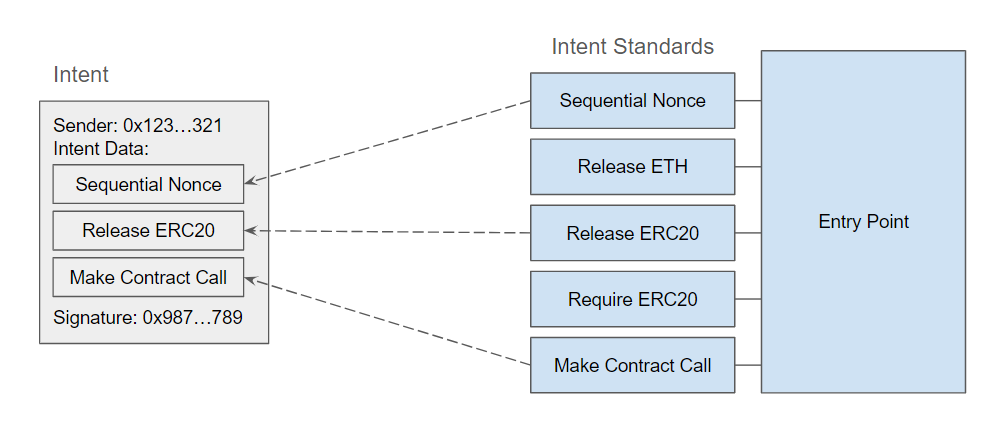 Intent

Sender: 0x123…321
Intent Data:

Sequential Nonce

Release ERC20

Make Contract Call

Signature: 0x987…789

Intent Standards

Sequential Nonce

Release ETH

Release ERC20

Require ERC20

Make Contract Call

Entry Point